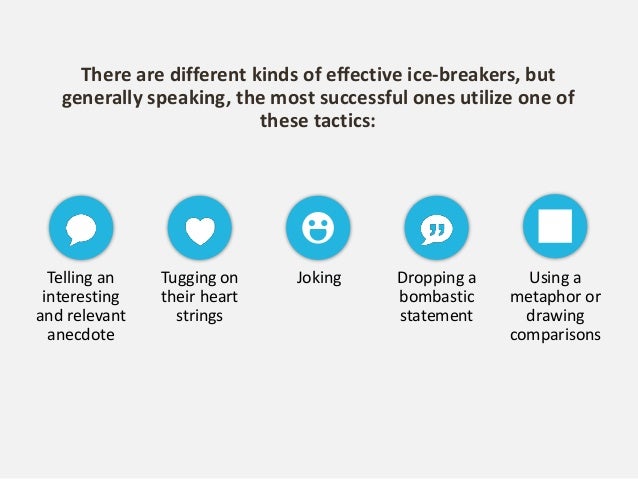 There are different kinds of effective ice-breakers, but generally speaking, the most successful ones utilize one of these tactics:

Telling an interesting and relevant anecdote

Tugging on their heart strings

Joking

Dropping a bombastic statement

Using a metaphor or drawing comparisons